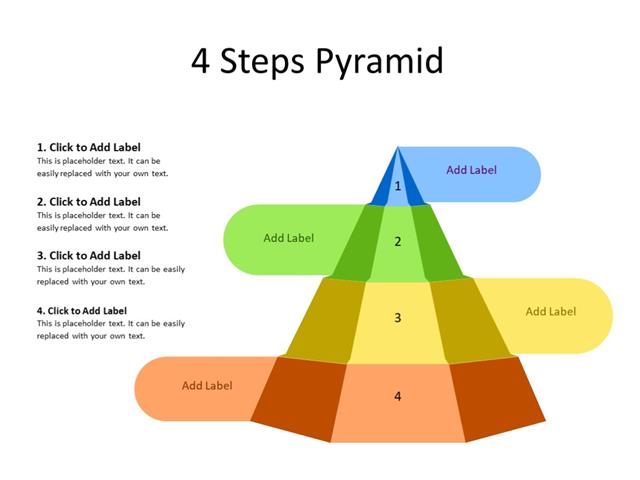 4 Steps Pyramid

1. Click to Add Label
This is placeholder text. It can be easily replaced with your own text.

2. Click to Add Label
This is placeholder text. It can be easily replaced with your own text.

3. Click to Add Label
This is placeholder text. It can be easily replaced with your own text.

4. Click to Add Label
This is placeholder text. It can be easily replaced with your own text.

Add Label
1

Add Label
2

3
Add Label

Add Label
4